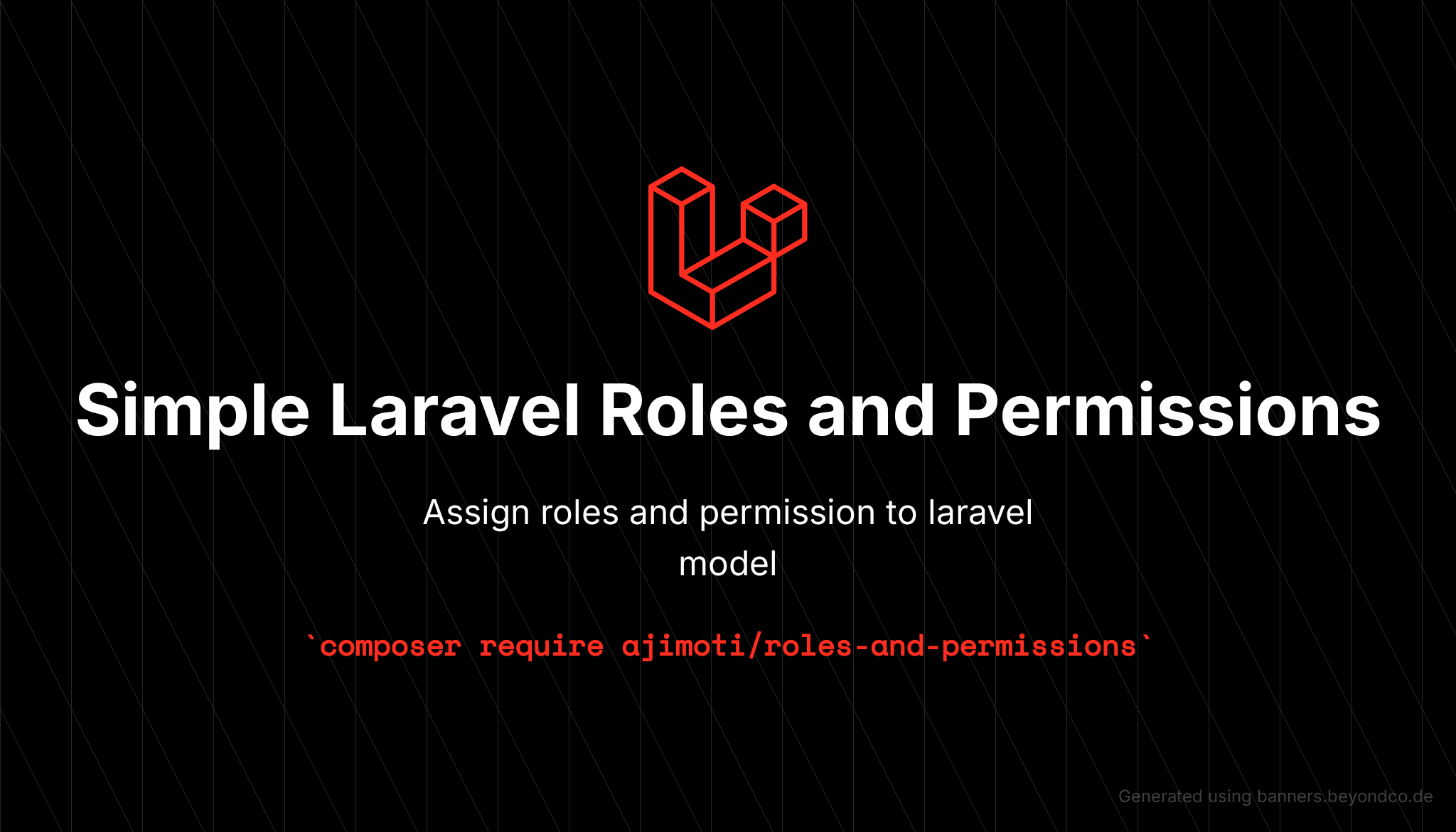 Simple Laravel Roles and Permissions

Assign roles and permission to laravel model

`composer require ajimoti/roles-and-permissions`

Generated using banners.beyondco.de